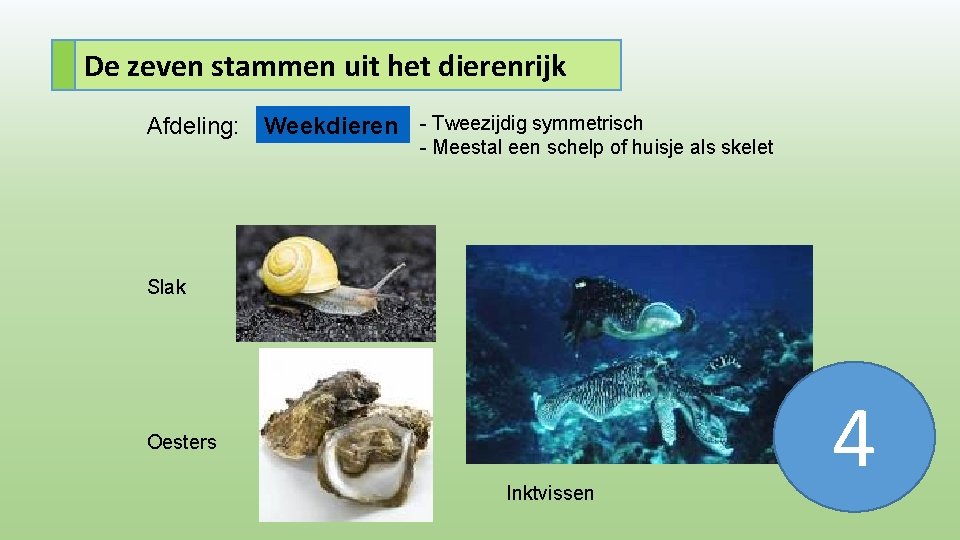 De zeven stammen uit het dierenrijk

Afdeling: Weekdieren

- Tweezijdig symmetrisch
- Meestal een schelp of huisje als skelet

Slak

Oesters

Inktvissen

4